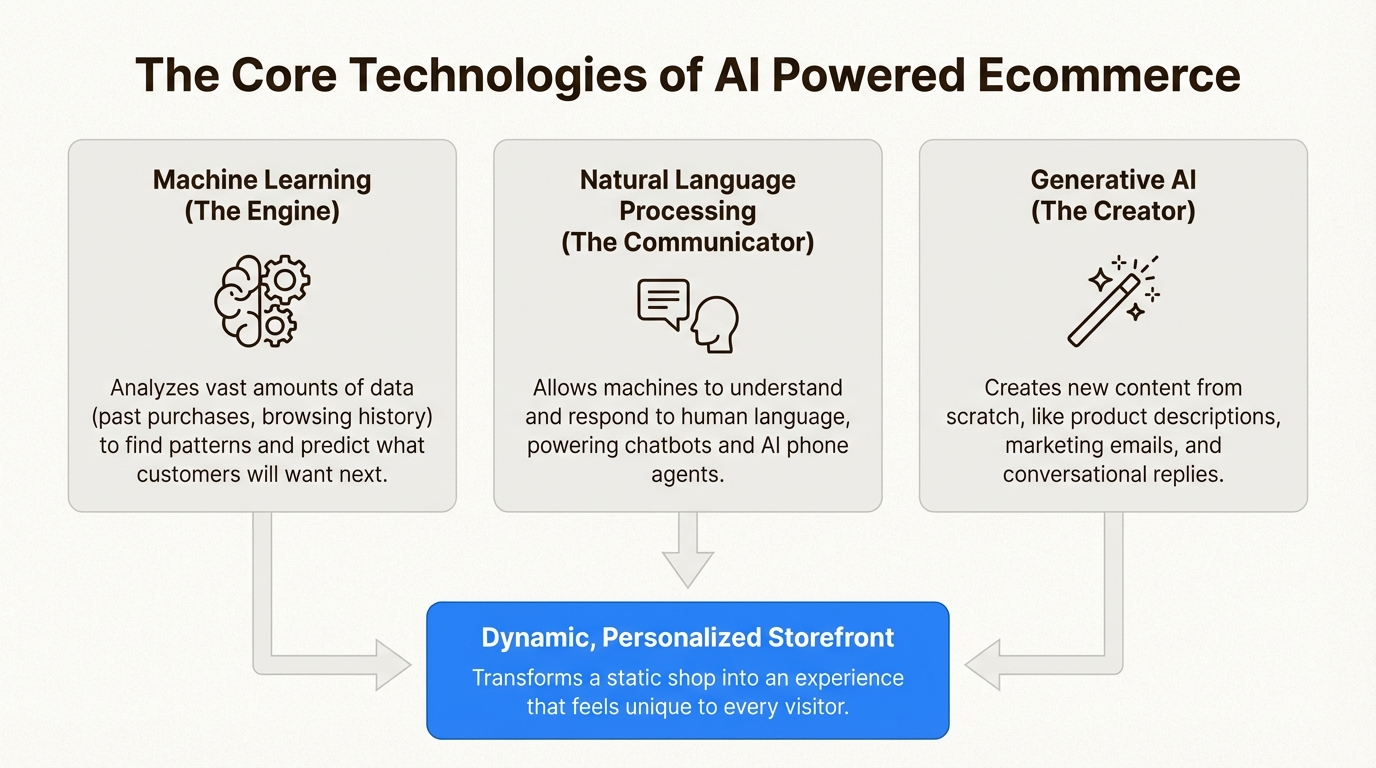 The Core Technologies of AI Powered Ecommerce

Machine Learning
(The Engine)

Analyzes vast amounts of data (past purchases, browsing history) to find patterns and predict what customers will want next.

Natural Language Processing
(The Communicator)

Allows machines to understand and respond to human language, powering chatbots and AI phone agents.

Generative AI
(The Creator)

Creates new content from scratch, like product descriptions, marketing emails, and conversational replies.

Dynamic, Personalized Storefront

Transforms a static shop into an experience that feels unique to every visitor.